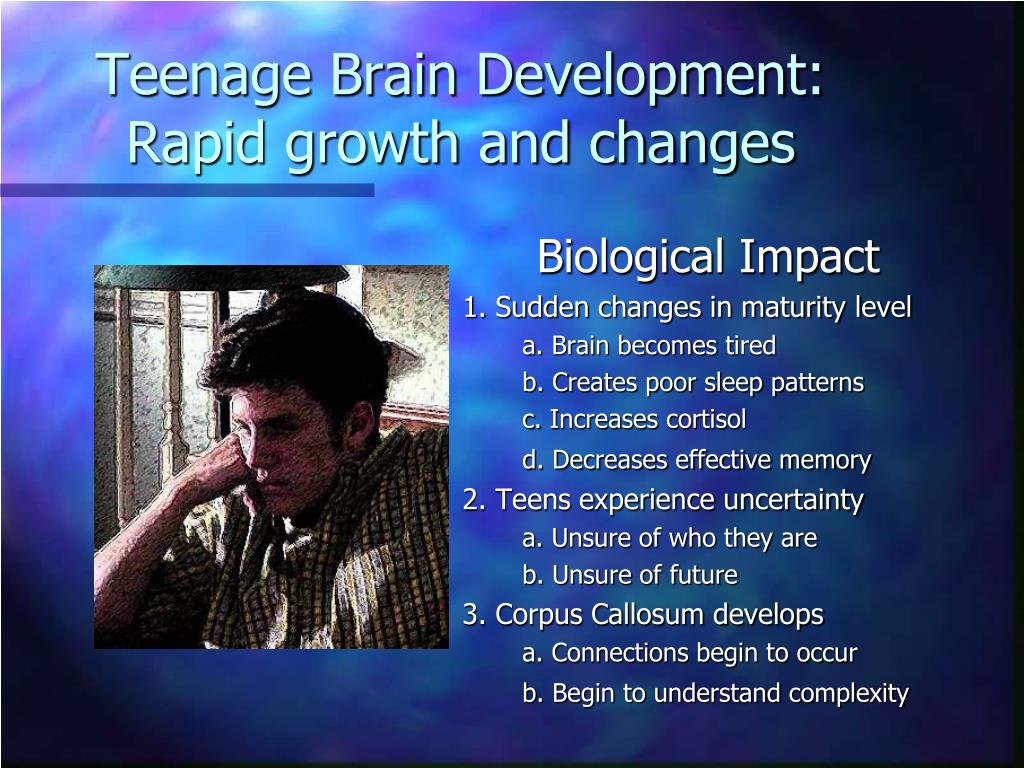 Teenage Brain Development: Rapid growth and changes

Biological Impact

1. Sudden changes in maturity level
a. Brain becomes tired
b. Creates poor sleep patterns
c. Increases cortisol
d. Decreases effective memory
2. Teens experience uncertainty
a. Unsure of who they are
b. Unsure of future
3. Corpus Callosum develops
a. Connections begin to occur
b. Begin to understand complexity